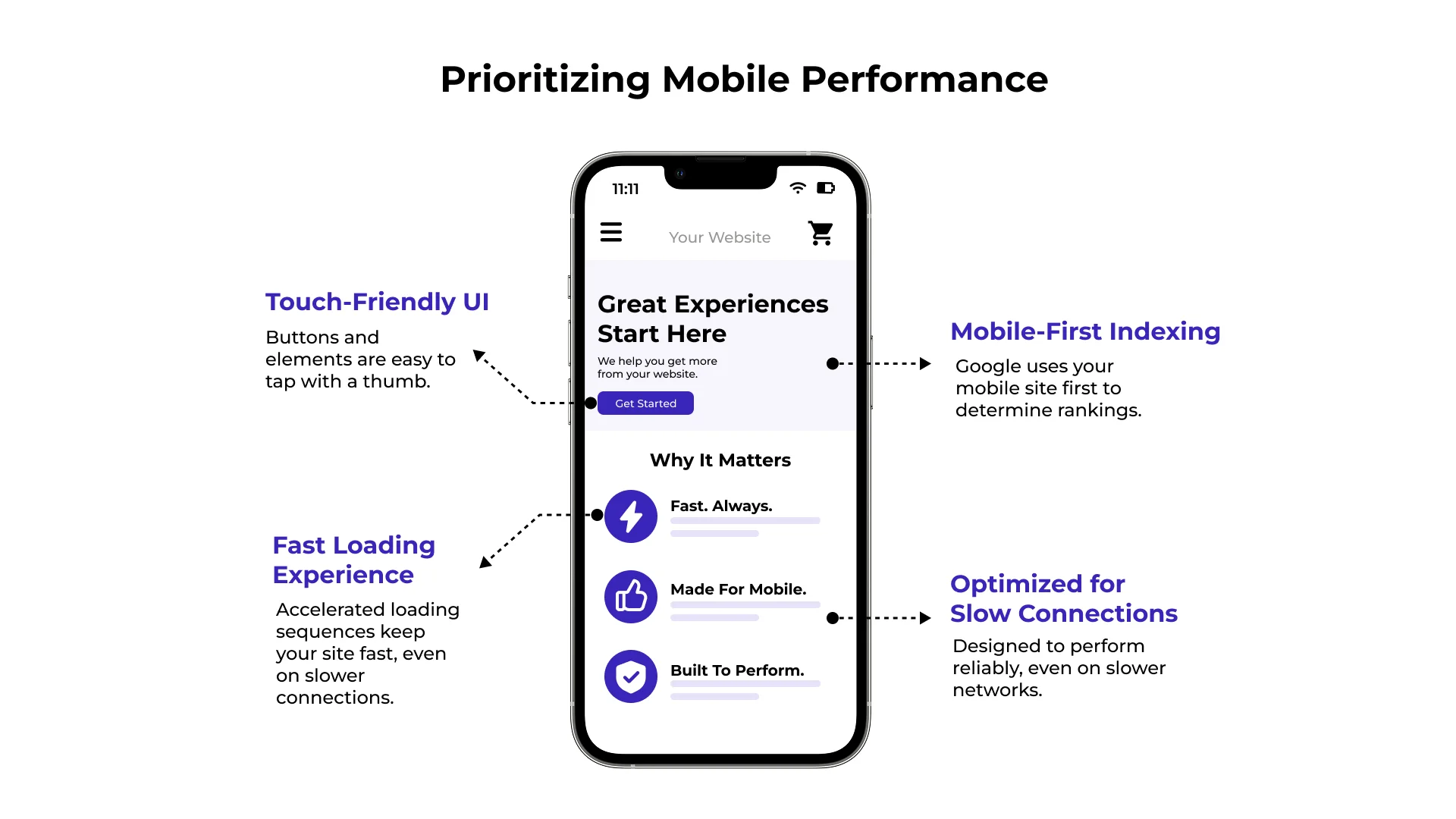 Prioritizing Mobile Performance

Touch-Friendly UI

Buttons and elements are easy to tap with a thumb.

Fast Loading Experience

Accelerated loading sequences keep your site fast, even on slower connections.

11:11

Your Website

Great Experiences Start Here

We help you get more from your website.

Get Started

Why It Matters

Fast. Always.

Made For Mobile.

Built To Perform.

Mobile-First Indexing

Google uses your mobile site first to determine rankings.

Optimized for Slow Connections

Designed to perform reliably, even on slower networks.